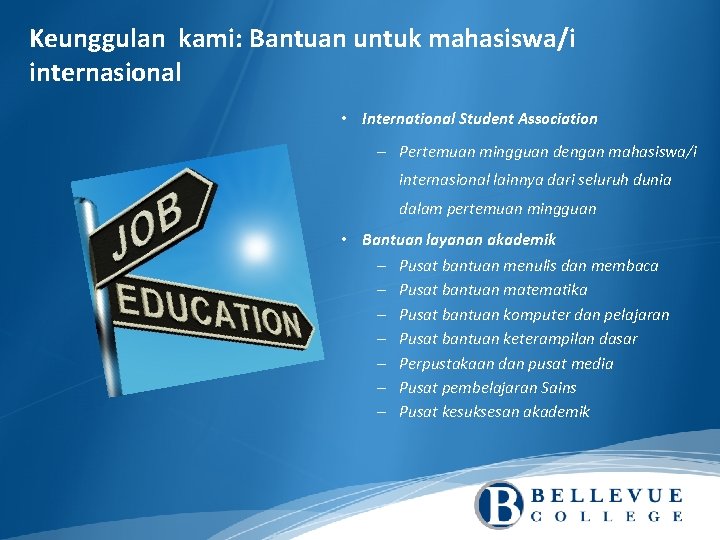 Keunggulan kami: Bantuan untuk mahasiswa/i internasional

JOB

EDUCATION

• International Student Association
– Pertemuan mingguan dengan mahasiswa/i internasional lainnya dari seluruh dunia dalam pertemuan mingguan

• Bantuan layanan akademik
– Pusat bantuan menulis dan membaca
– Pusat bantuan matematika
– Pusat bantuan komputer dan pelajaran
– Pusat bantuan keterampilan dasar
– Perpustakaan dan pusat media
– Pusat pembelajaran Sains
– Pusat kesuksesan akademik

B BELLEVUE COLLEGE